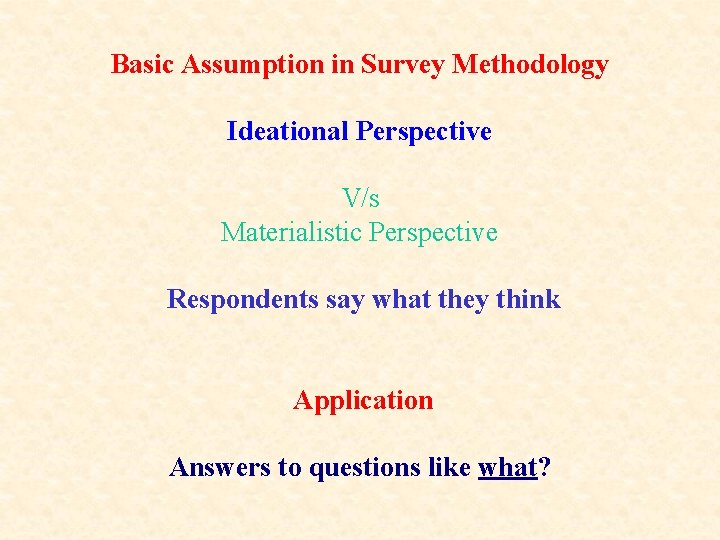 Basic Assumption in Survey Methodology

Ideational Perspective

V/s
Materialistic Perspective

Respondents say what they think

Application

Answers to questions like what?